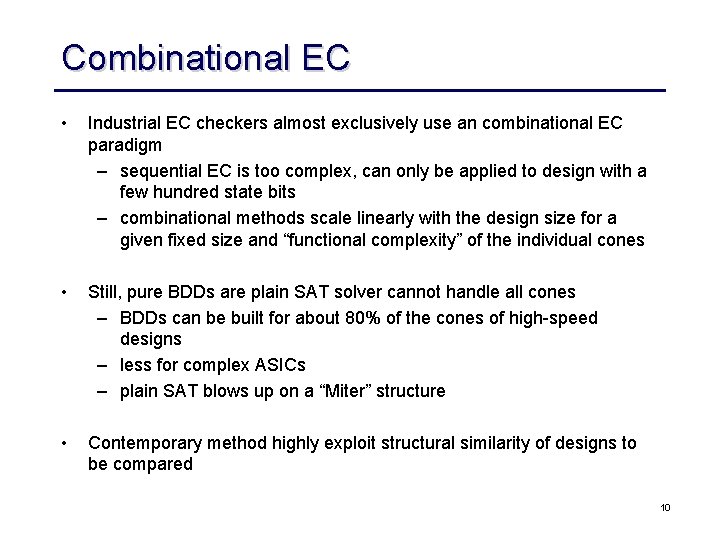 Combinational EC

• Industrial EC checkers almost exclusively use an combinational EC paradigm
– sequential EC is too complex, can only be applied to design with a few hundred state bits
– combinational methods scale linearly with the design size for a given fixed size and "functional complexity" of the individual cones

• Still, pure BDDs are plain SAT solver cannot handle all cones
– BDDs can be built for about 80% of the cones of high-speed designs
– less for complex ASICs
– plain SAT blows up on a "Miter" structure

• Contemporary method highly exploit structural similarity of designs to be compared

10